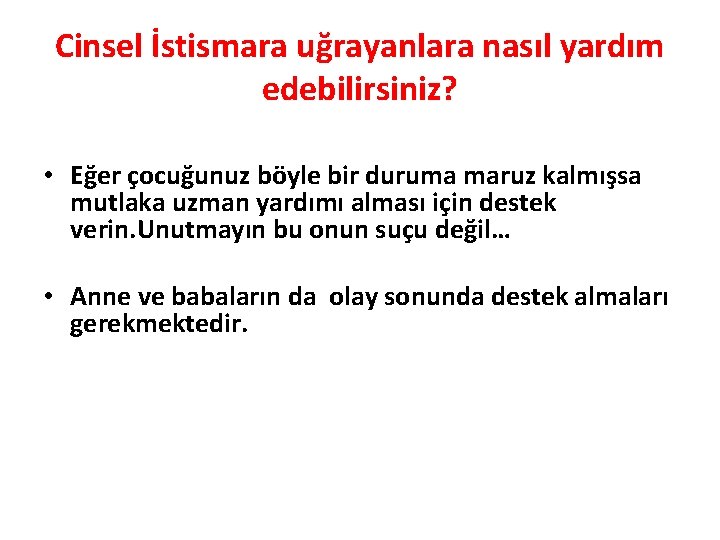 Cinsel İstismara uğrayanlara nasıl yardım edebilirsiniz?

• Eğer çocuğunuz böyle bir duruma maruz kalmışsa mutlaka uzman yardımı alması için destek verin.Unutmayın bu onun suçu değil…

• Anne ve babaların da  olay sonunda destek almaları gerekmektedir.